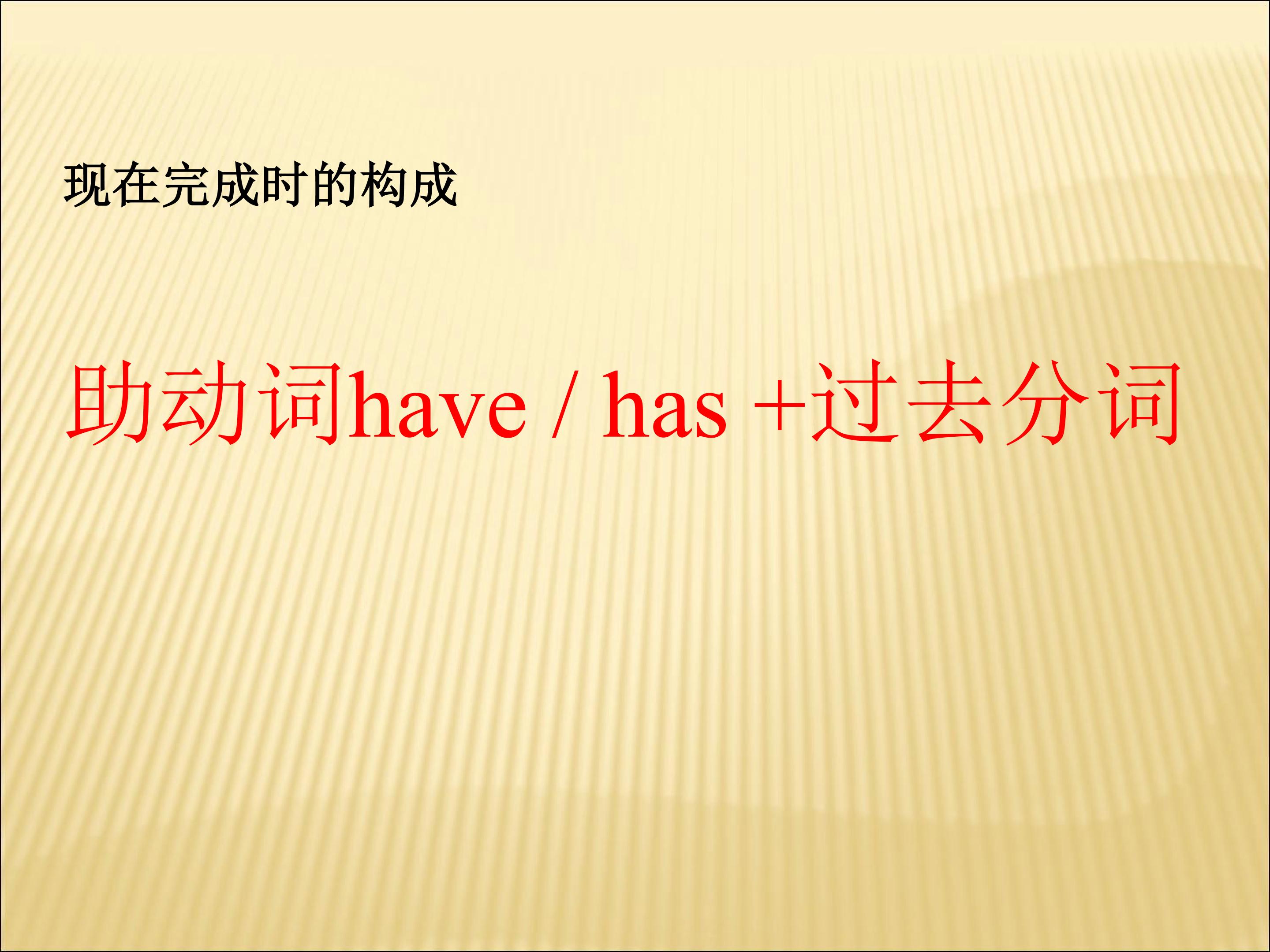 现在完成时的构成

助动词have / has +过去分词